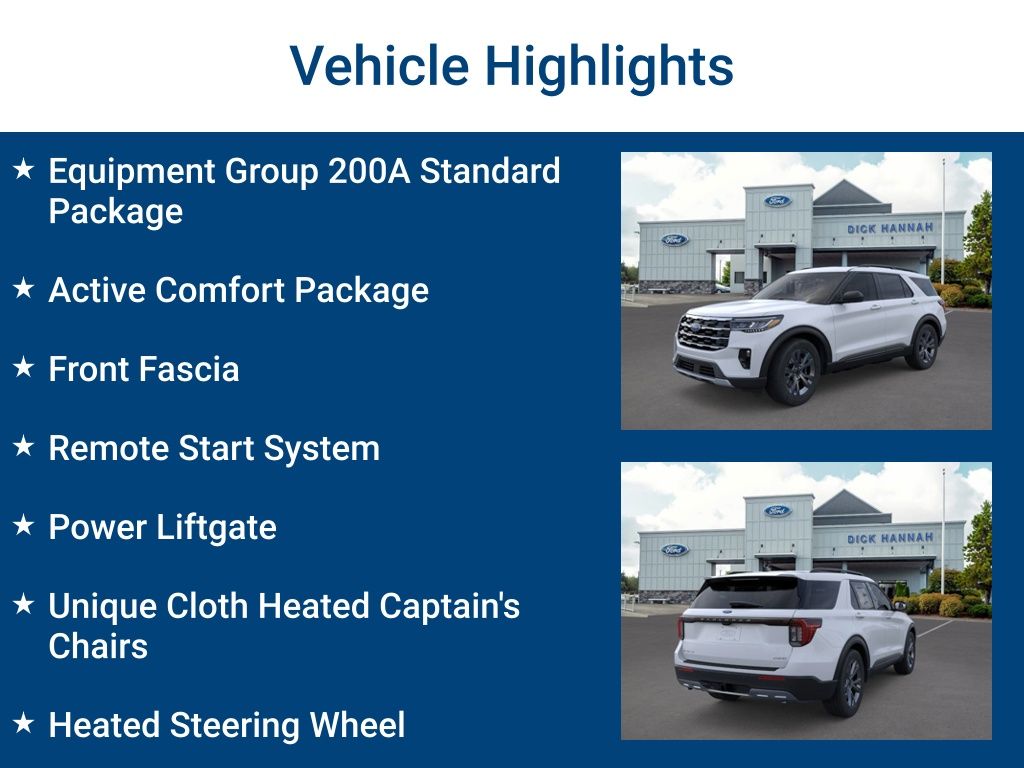 Vehicle Highlights

★ Equipment Group 200A Standard Package

★ Active Comfort Package

★ Front Fascia

★ Remote Start System

★ Power Liftgate

★ Unique Cloth Heated Captain's Chairs

★ Heated Steering Wheel

Ford
Ford
DICK HANNAH

Ford
Ford
DICK HANNAH